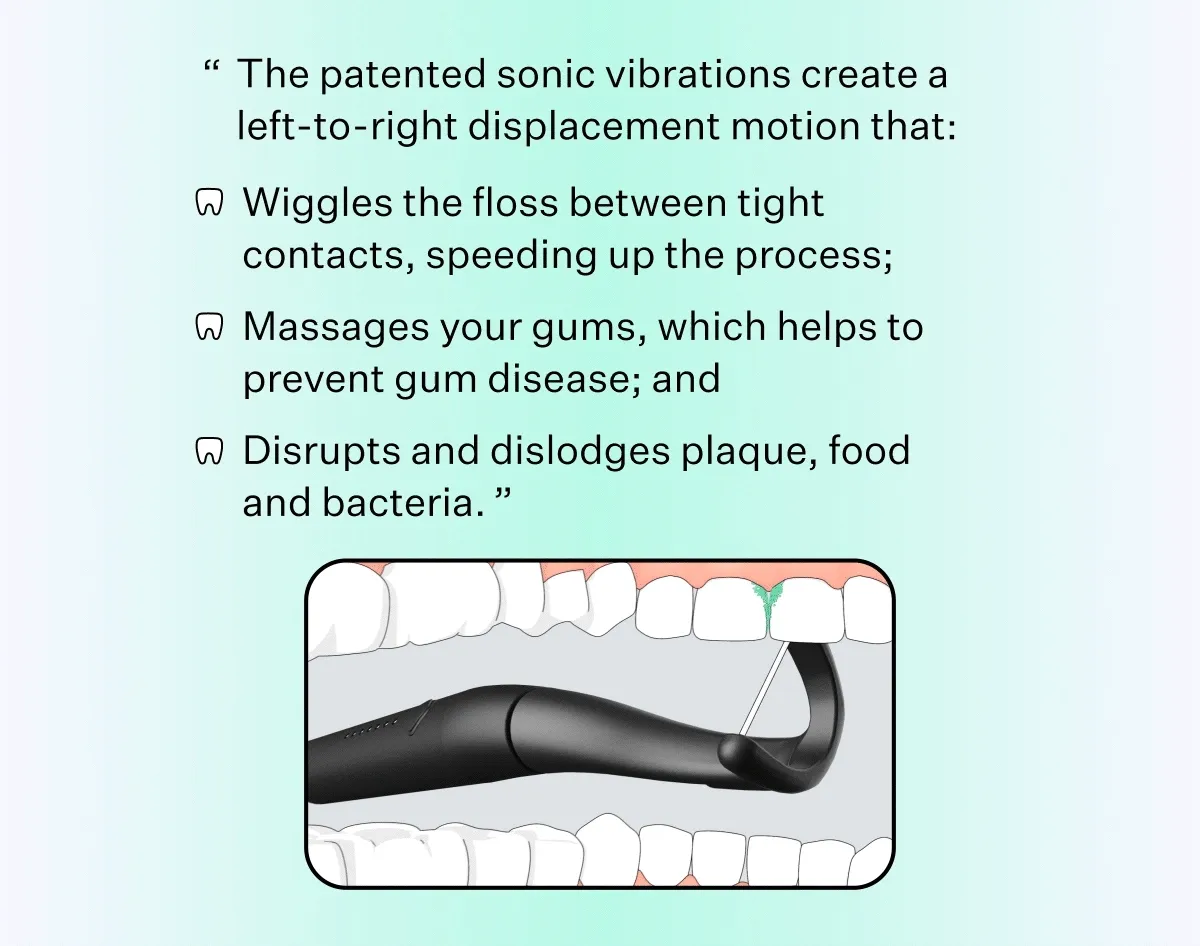 “ The patented sonic vibrations create a left-to-right displacement motion that:

Wiggles the floss between tight contacts, speeding up the process;

Massages your gums, which helps to prevent gum disease; and

Disrupts and dislodges plaque, food and bacteria. ”